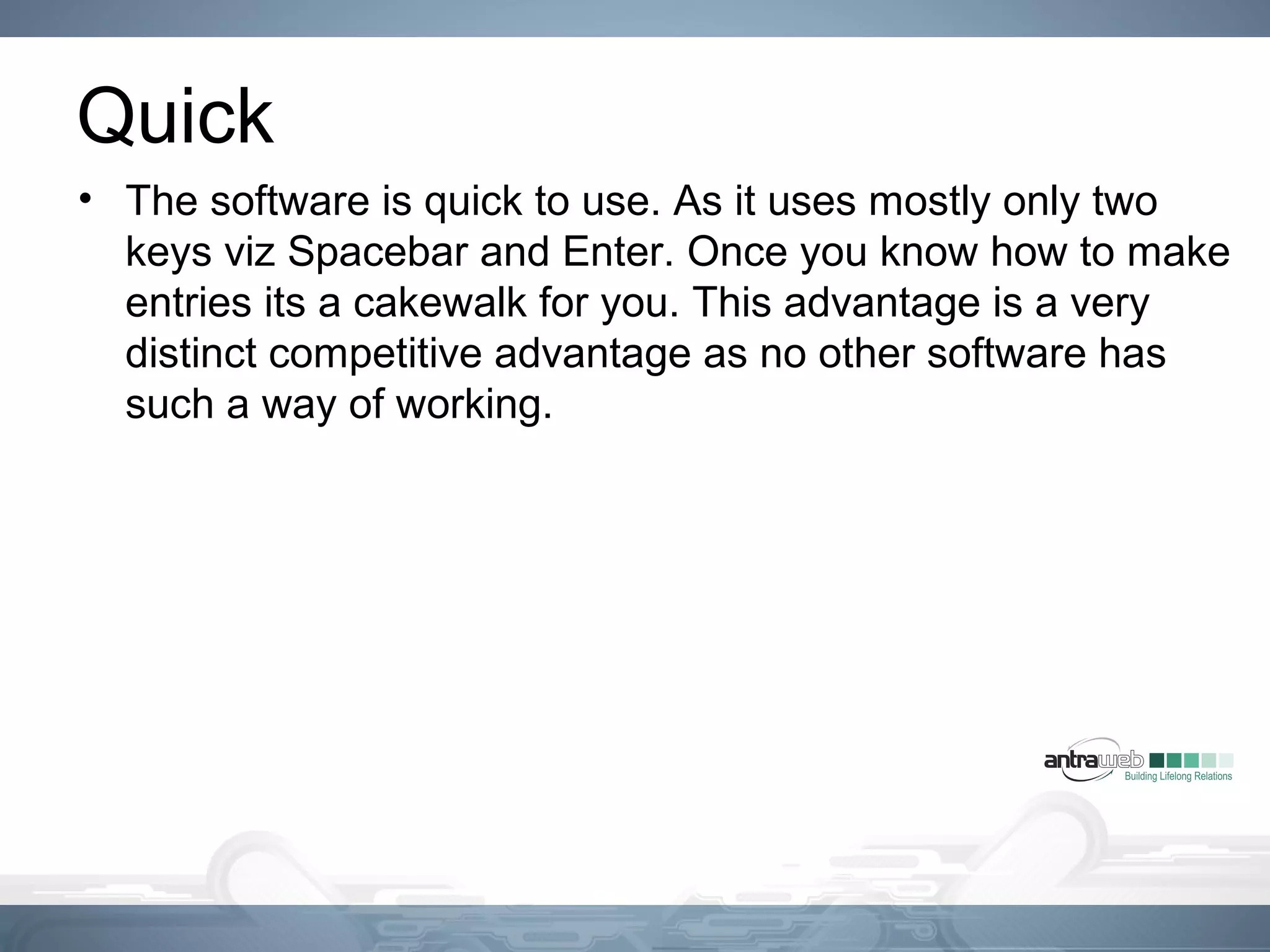 Quick

• The software is quick to use. As it uses mostly only two keys viz Spacebar and Enter. Once you know how to make entries its a cakewalk for you. This advantage is a very distinct competitive advantage as no other software has such a way of working.

antraweb
Building Lifelong Relations